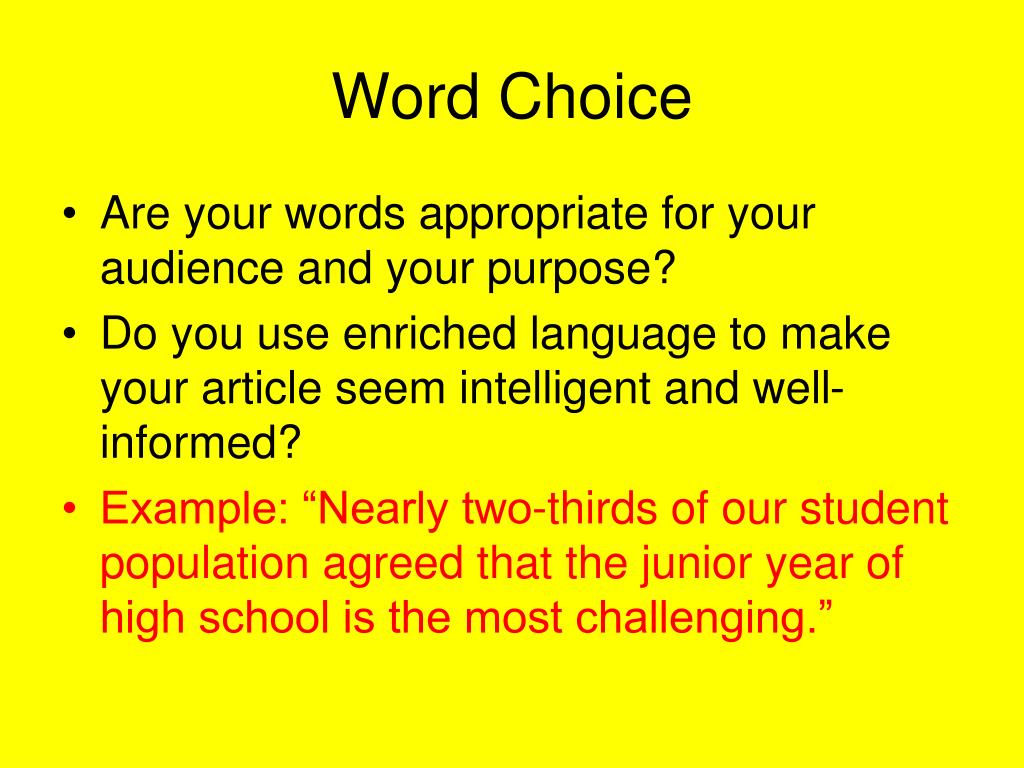 Word Choice

• Are your words appropriate for your audience and your purpose?
• Do you use enriched language to make your article seem intelligent and well-informed?
• Example: “Nearly two-thirds of our student population agreed that the junior year of high school is the most challenging.”